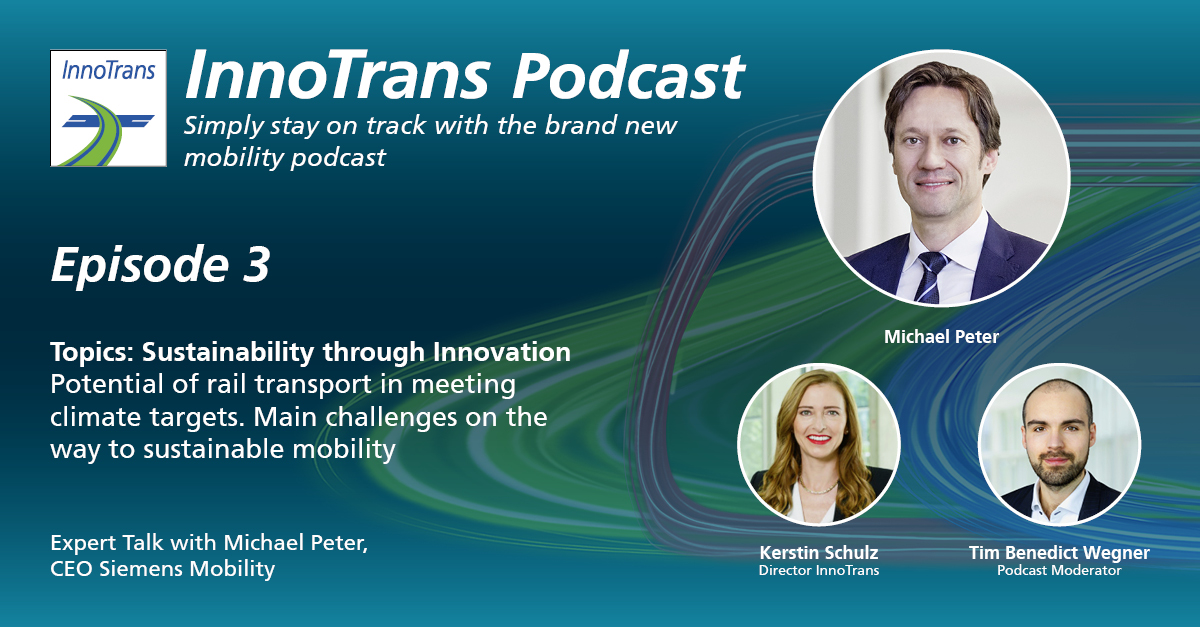 InnoTrans

InnoTrans Podcast

Simply stay on track with the brand new mobility podcast

Episode 3

Topics: Sustainability through Innovation
Potential of rail transport in meeting climate targets. Main challenges on the way to sustainable mobility

Expert Talk with Michael Peter, CEO Siemens Mobility

Michael Peter

Kerstin Schulz
Director InnoTrans

Tim Benedict Wegner
Podcast Moderator